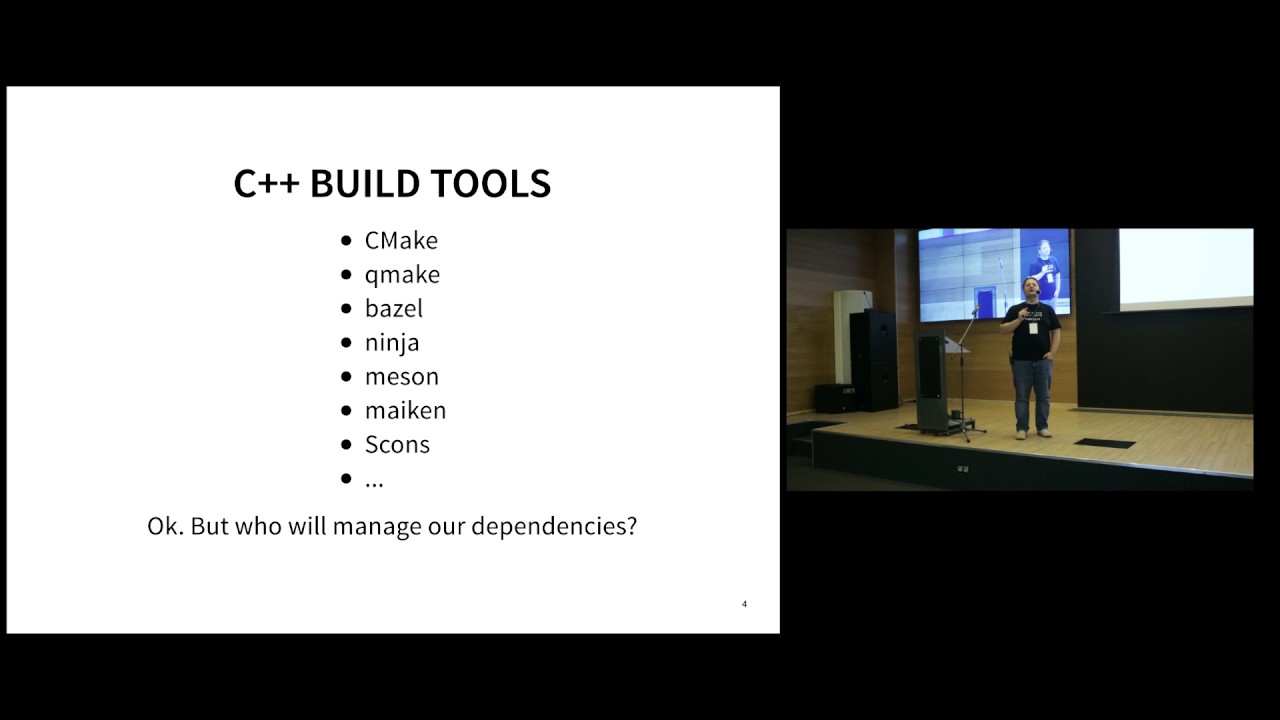 C++ BUILD TOOLS

- CMake
- qmake
- bazel
- ninja
- meson
- maiken
- Scons
- ...

Ok. But who will manage our dependencies?

4